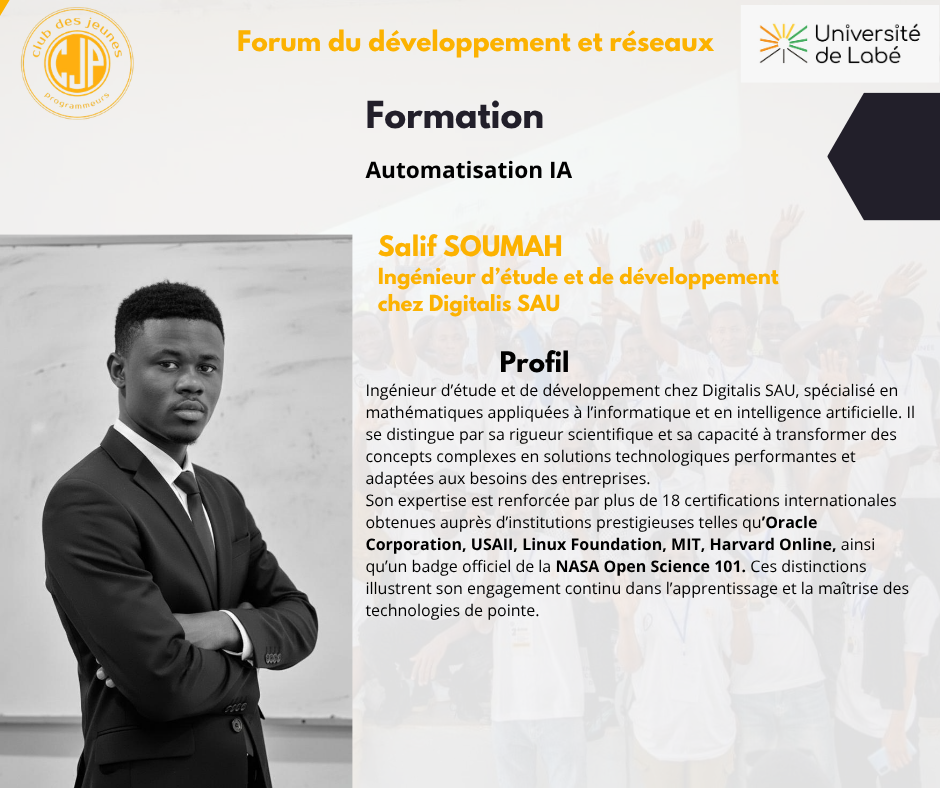 club des jeunes
CJP
programmeurs

Forum du développement et réseaux

Université de Labé

Formation

Automatisation IA

Salif SOUMAH
Ingénieur d'étude et de développement chez Digitalis SAU

Profil

Ingénieur d'étude et de développement chez Digitalis SAU, spécialisé en mathématiques appliquées à l'informatique et en intelligence artificielle. Il se distingue par sa rigueur scientifique et sa capacité à transformer des concepts complexes en solutions technologiques performantes et adaptées aux besoins des entreprises.
Son expertise est renforcée par plus de 18 certifications internationales obtenues auprès d'institutions prestigieuses telles qu'Oracle Corporation, USAII, Linux Foundation, MIT, Harvard Online, ainsi qu'un badge officiel de la NASA Open Science 101. Ces distinctions illustrent son engagement continu dans l'apprentissage et la maîtrise des technologies de pointe.